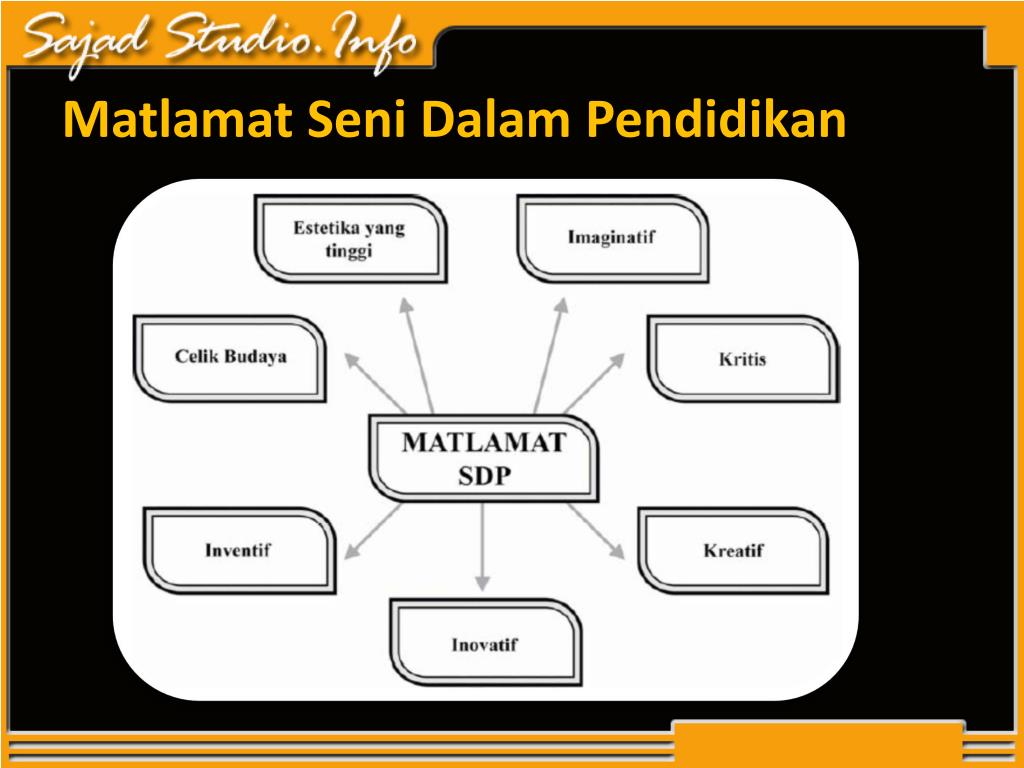 Sajad Studio.Info

Matlamat Seni Dalam Pendidikan

Estetika yang tinggi

Imaginatif

Celik Budaya

Kritis

MATLAMAT SDP

Inventif

Kreatif

Inovatif